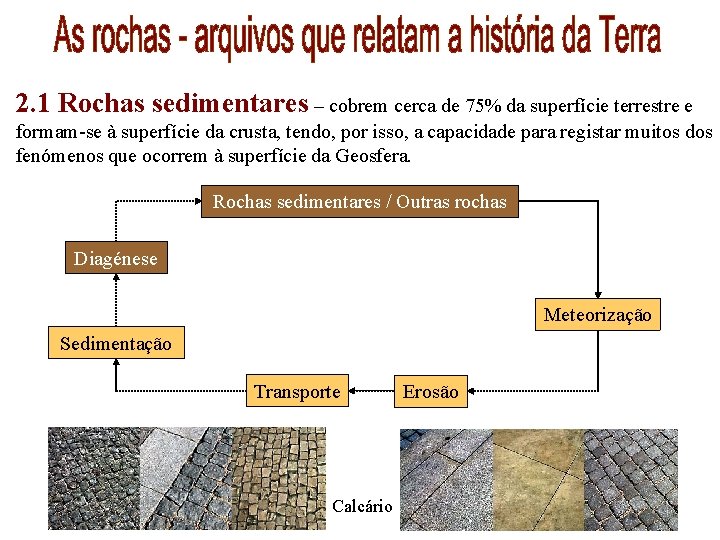 As rochas - arquivos que relatam a história da Terra

2.1 Rochas sedimentares – cobrem cerca de 75% da superfície terrestre e formam-se à superfície da crusta, tendo, por isso, a capacidade para registar muitos dos fenómenos que ocorrem à superfície da Geosfera.

Rochas sedimentares / Outras rochas

Meteorização

Erosão

Transporte

Sedimentação

Diagénese

Calcário